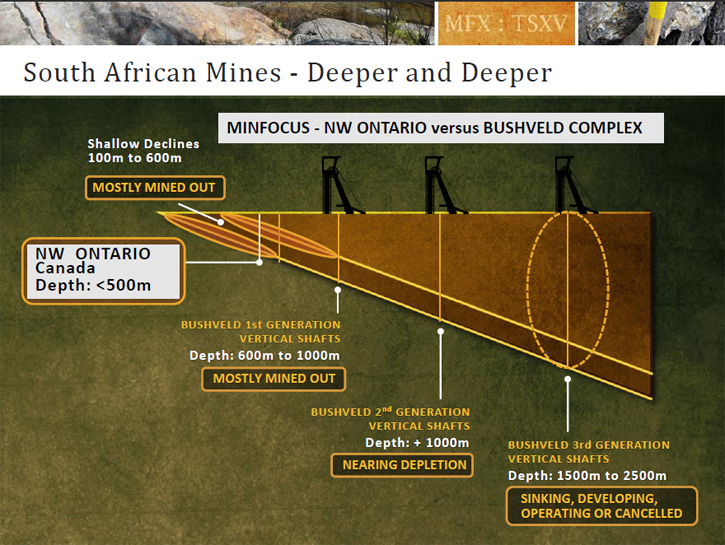 MFX : TSXV

South African Mines - Deeper and Deeper

MINFOCUS - NW ONTARIO versus BUSHVELD COMPLEX

Shallow Declines
100m to 600m

MOSTLY MINED OUT

NW ONTARIO
Canada
Depth: <500m

BUSHVELD 1st GENERATION VERTICAL SHAFTS
Depth: 600m to 1000m

MOSTLY MINED OUT

BUSHVELD 2$^{nd}$ GENERATION VERTICAL SHAFTS
Depth: + 1000m

NEARING DEPLETION

BUSHVELD 3rd GENERATION VERTICAL SHAFTS
Depth: 1500m to 2500m

SINKING, DEVELOPING, OPERATING OR CANCELLED